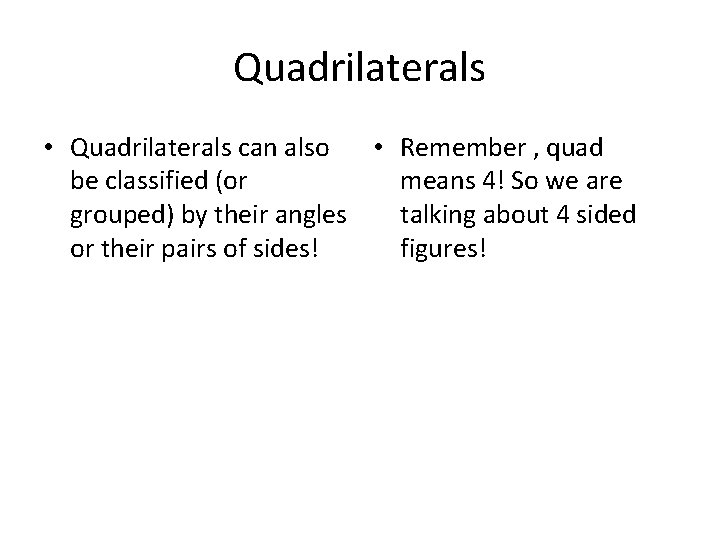 Quadrilaterals

• Quadrilaterals can also be classified (or grouped) by their angles or their pairs of sides!

• Remember , quad means 4! So we are talking about 4 sided figures!